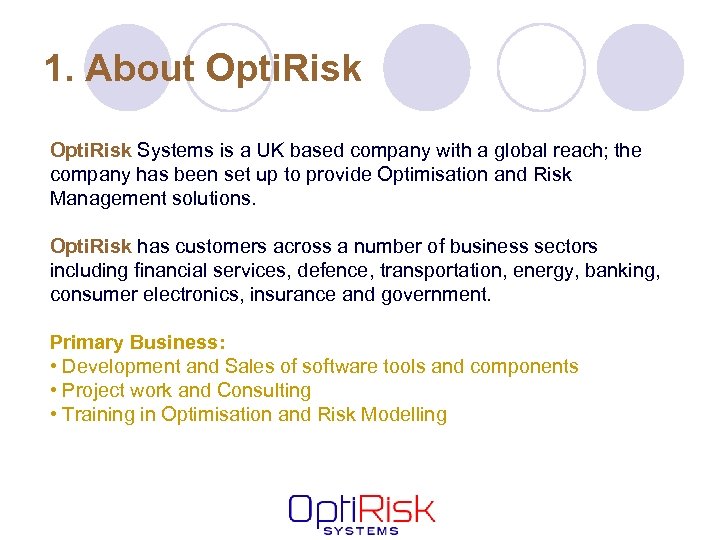 1. About OptiRisk

OptiRisk Systems is a UK based company with a global reach; the company has been set up to provide Optimisation and Risk Management solutions.

OptiRisk has customers across a number of business sectors including financial services, defence, transportation, energy, banking, consumer electronics, insurance and government.

Primary Business:
• Development and Sales of software tools and components
• Project work and Consulting
• Training in Optimisation and Risk Modelling

OptiRisk
SYSTEMS